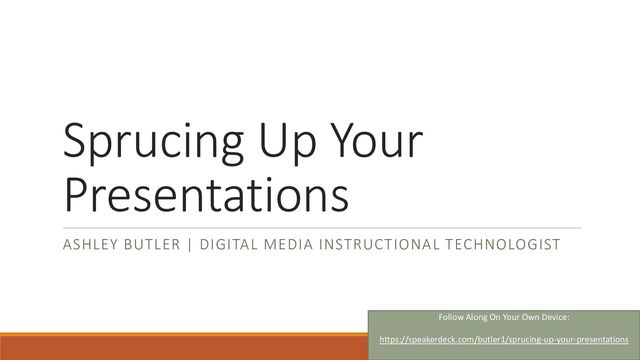 Sprucing Up Your Presentations

ASHLEY BUTLER | DIGITAL MEDIA INSTRUCTIONAL TECHNOLOGIST

Follow Along On Your Own Device:

https://speakerdeck.com/butler1/sprucing-up-your-presentations